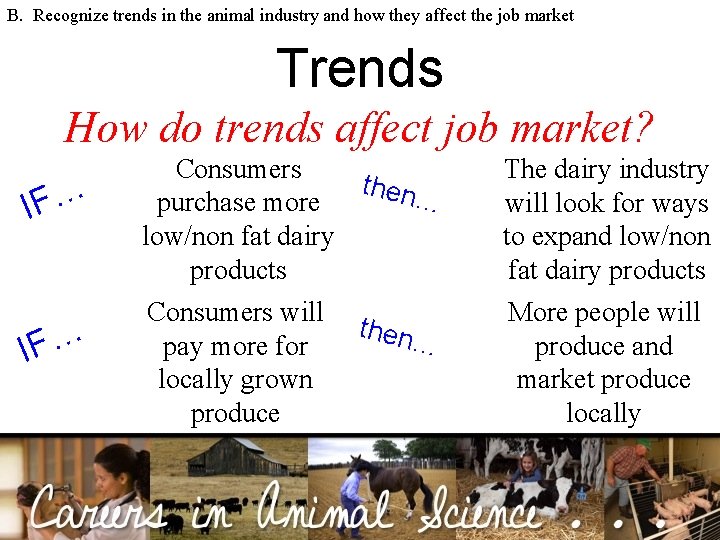 B. Recognize trends in the animal industry and how they affect the job market

Trends

How do trends affect job market?

IF…

Consumers purchase more low/non fat dairy products

then…

The dairy industry will look for ways to expand low/non fat dairy products

IF…

Consumers will pay more for locally grown produce

then…

More people will produce and market produce locally

Careers in Animal Science . . .